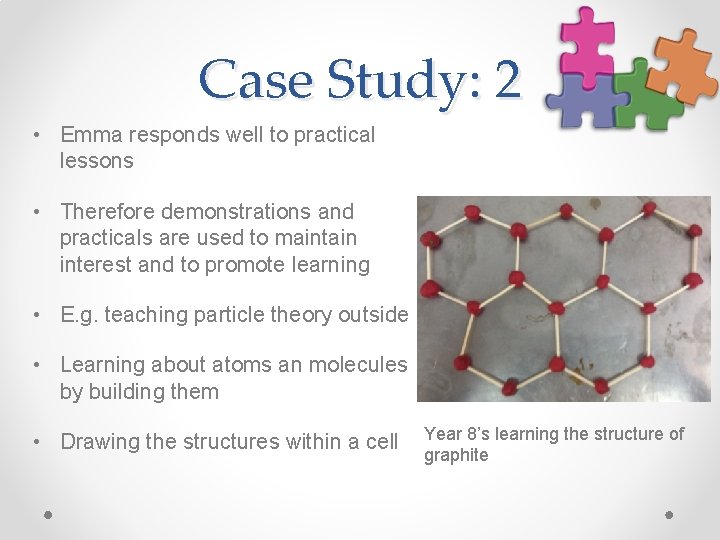 Case Study: 2

• Emma responds well to practical lessons

• Therefore demonstrations and practicals are used to maintain interest and to promote learning

• E.g. teaching particle theory outside

• Learning about atoms an molecules by building them

• Drawing the structures within a cell

Year 8's learning the structure of graphite